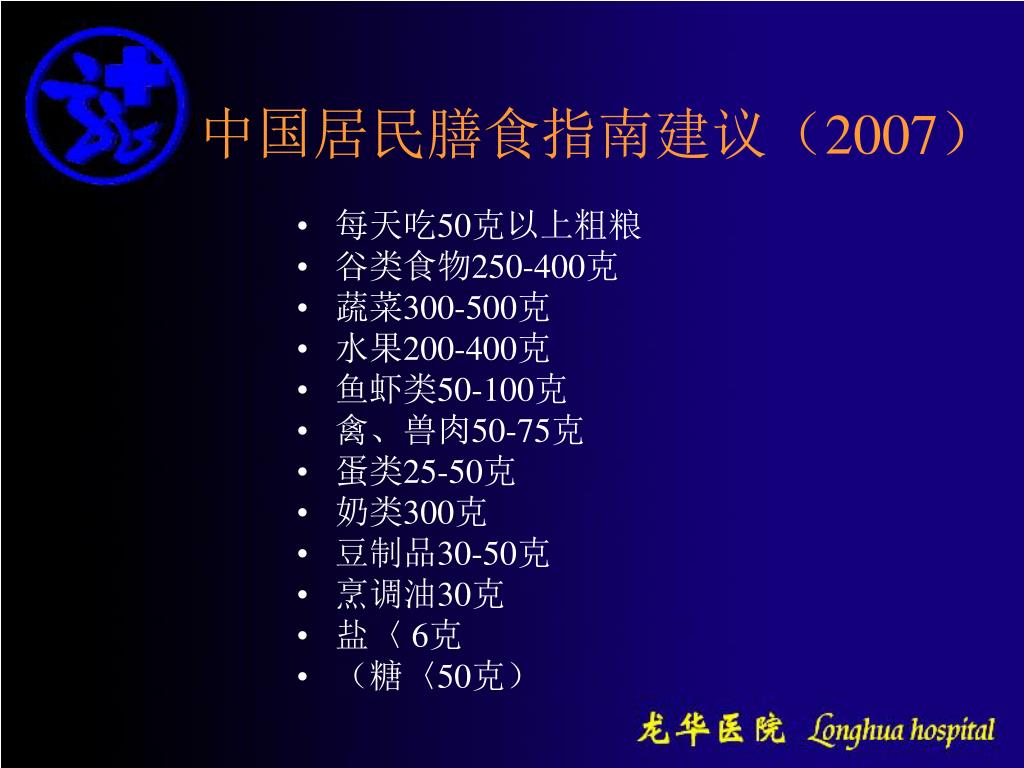 中国居民膳食指南建议（2007）

• 每天吃50克以上粗粮
• 谷类食物250-400克
• 蔬菜300-500克
• 水果200-400克
• 鱼虾类50-100克
• 禽、兽肉50-75克
• 蛋类25-50克
• 奶类300克
• 豆制品30-50克
• 烹调油30克
• 盐〈 6克
• （糖〈50克）

龙华医院 Longhua hospital